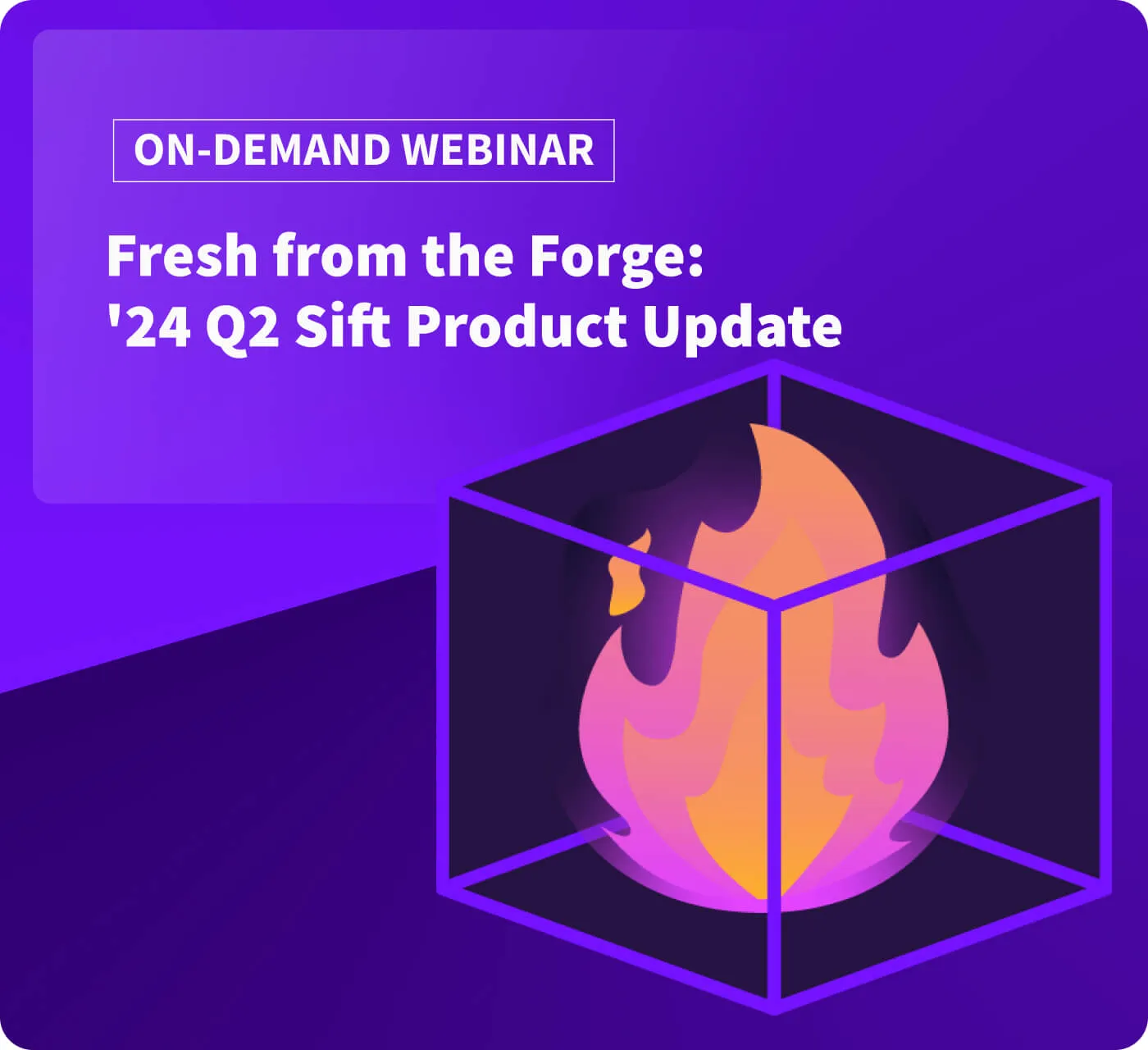 ON-DEMAND WEBINAR

Fresh from the Forge:
'24 Q2 Sift Product Update